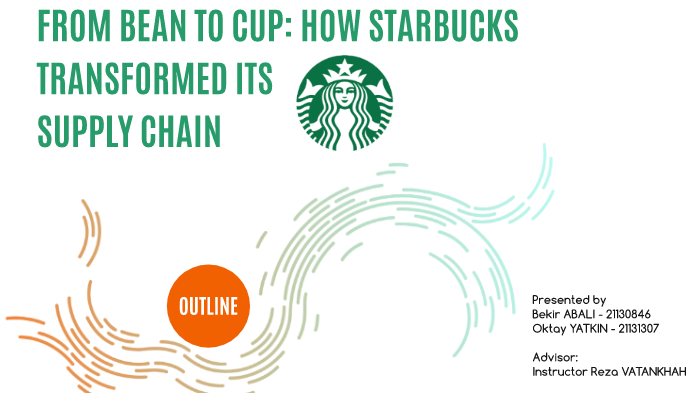 FROM BEAN TO CUP: HOW STARBUCKS TRANSFORMED ITS SUPPLY CHAIN

OUTLINE

Presented by
Bekir ABALI - 21130846
Oktay YATKIN - 21131307

Advisor:
Instructor Reza VATANKHAH